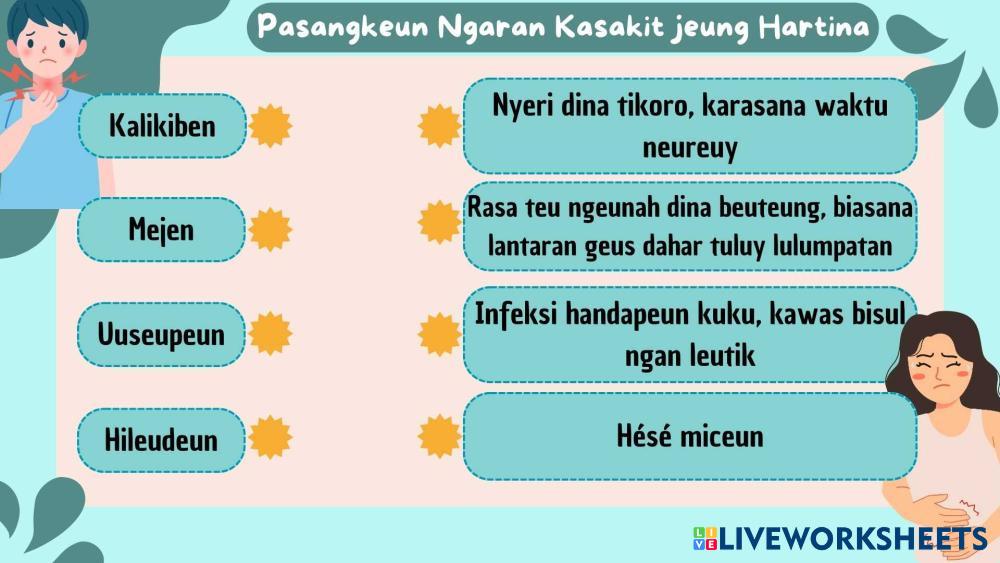 Pasangkeun Ngaran Kasakit jeung Hartina

Kalikiben

Mejen

Uuseupeun

Hileudeun

Nyeri dina tikoro, karasana waktu neureuy

Rasa teu ngeunah dina beuteung, biasana lantaran geus dahar tuluy lulumpatan

Infeksi handapeun kuku, kawas bisul ngan leutik

Hésé miceun

LIVEWORKSHEETS